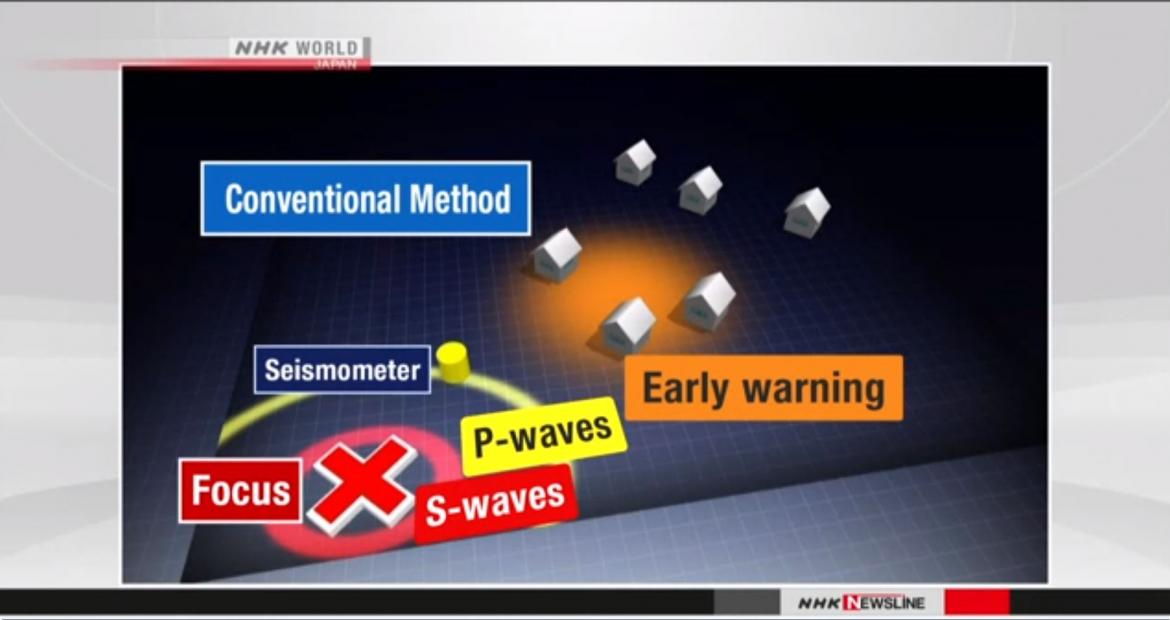 NHK WORLD
JAPAN

Conventional Method

Seismometer

Early warning

P-waves

Focus

S-waves

NHK NEWSLINE